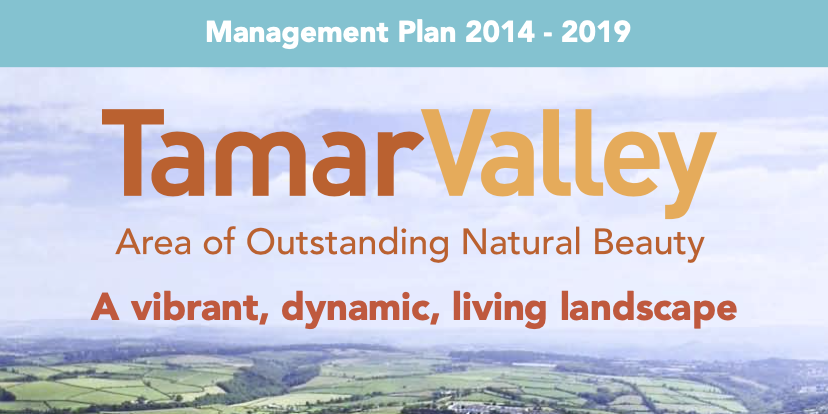 Management Plan 2014 - 2019

TamarValley

Area of Outstanding Natural Beauty

A vibrant, dynamic, living landscape